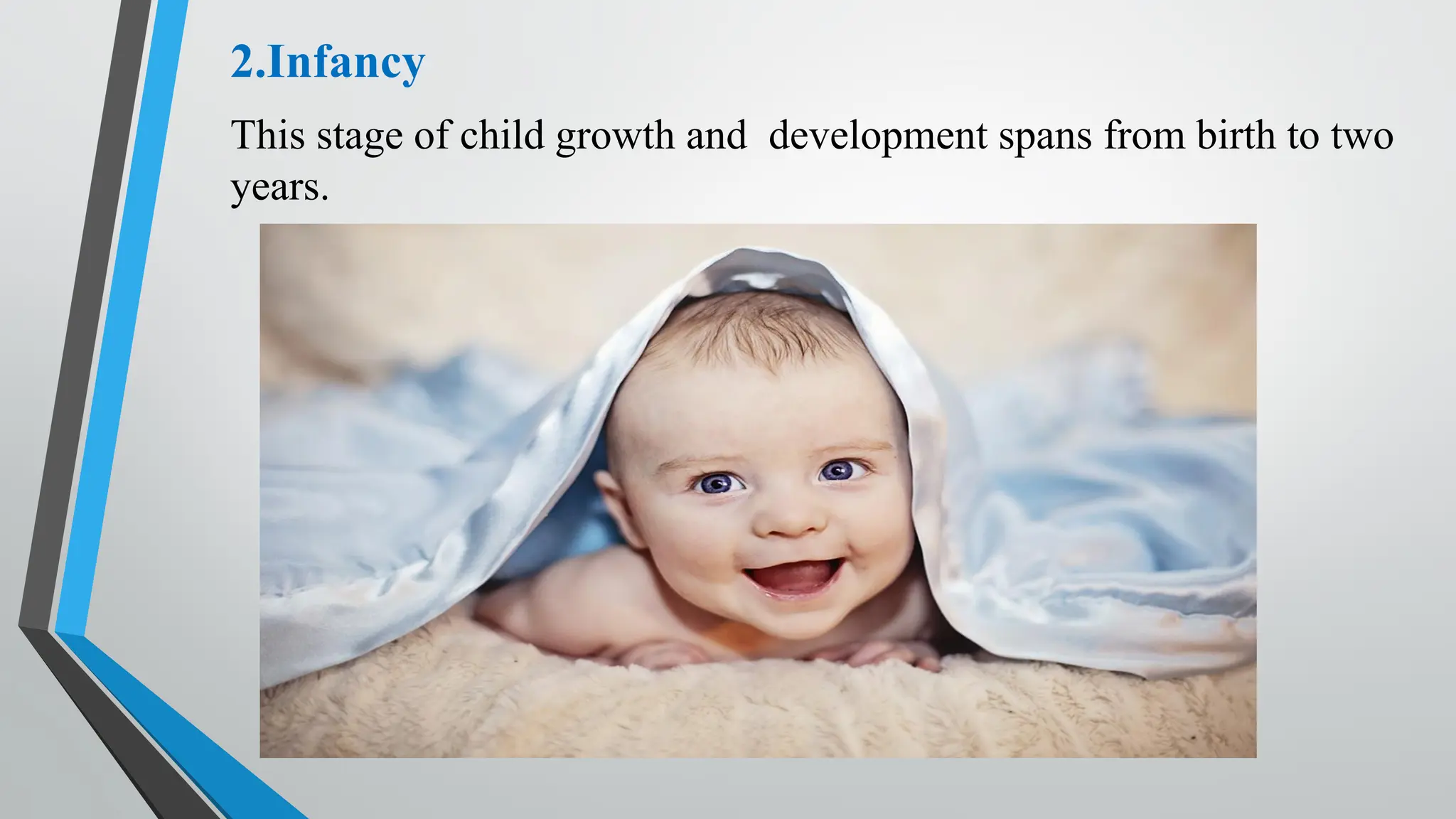 2.Infancy

This stage of child growth and development spans from birth to two years.